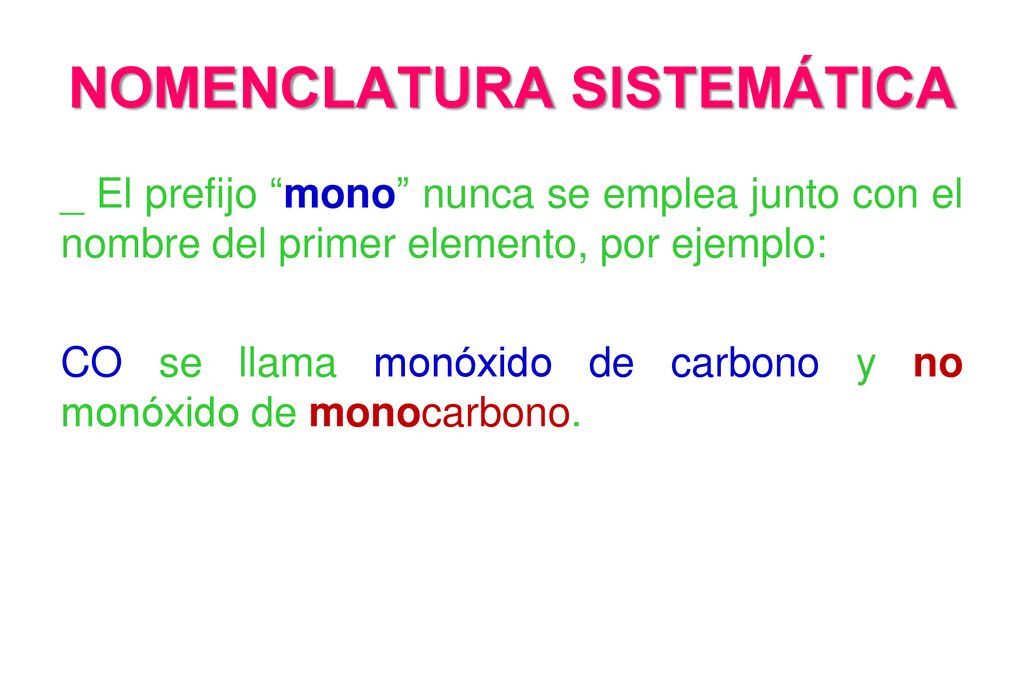 NOMENCLATURA SISTEMÁTICA

_ El prefijo “mono” nunca se emplea junto con el nombre del primer elemento, por ejemplo:

CO se llama monóxido de carbono y no monóxido de monocarbono.